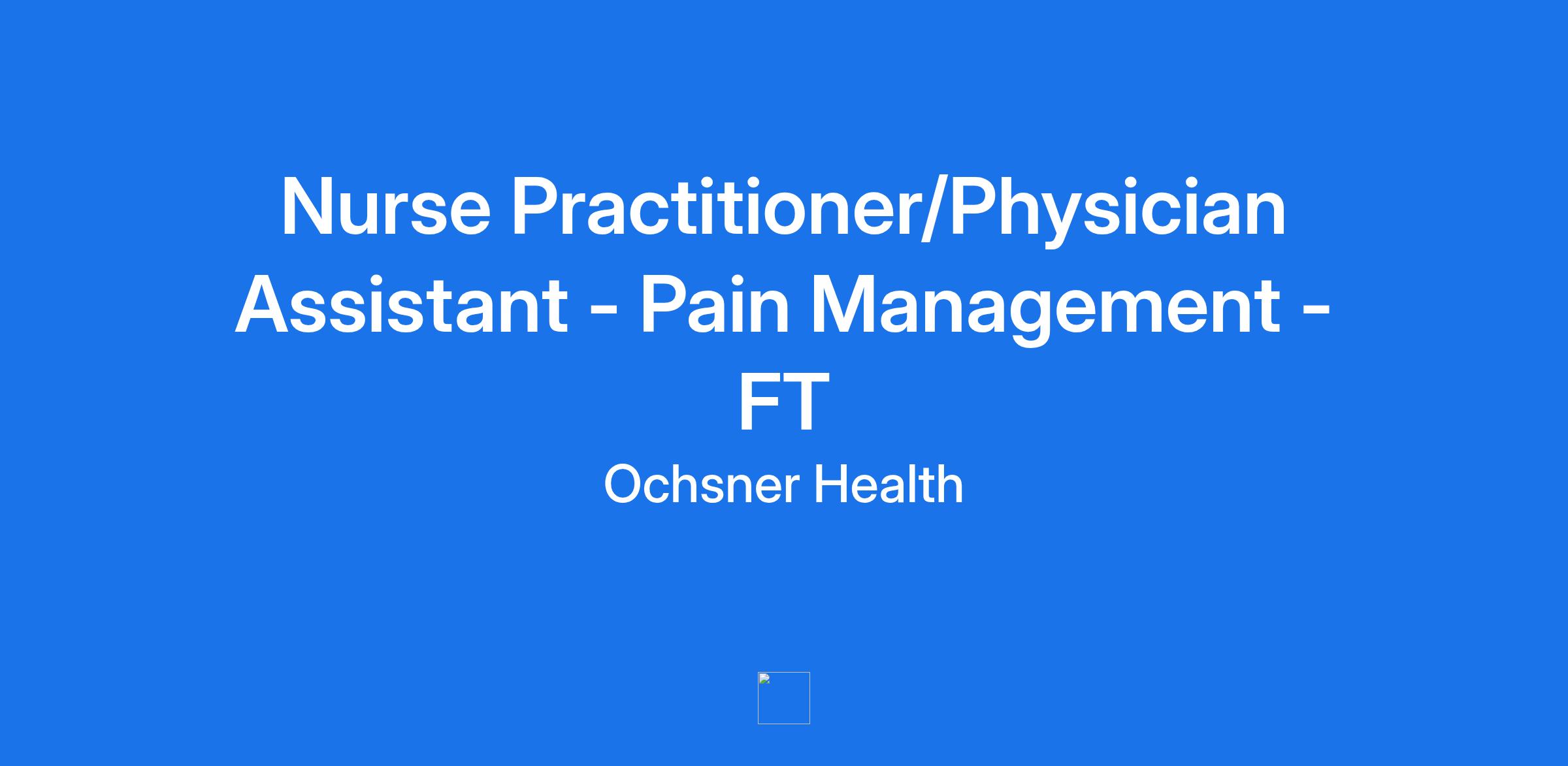 Nurse Practitioner/Physician Assistant - Pain Management - FT

Ochsner Health